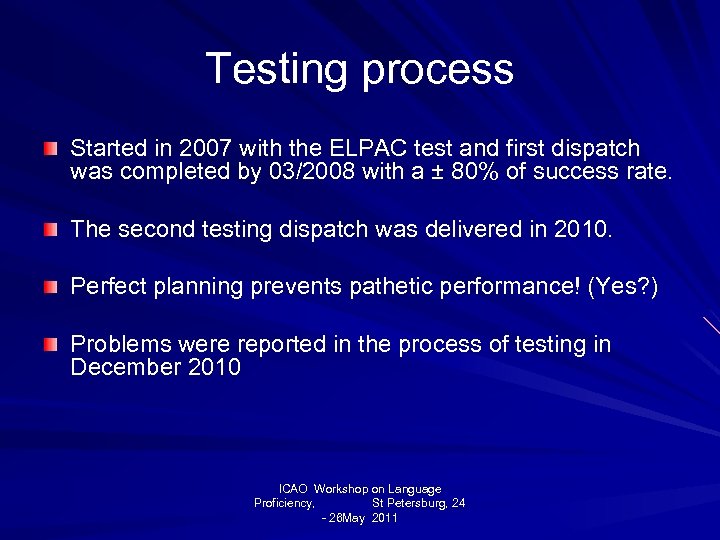 Testing process

Started in 2007 with the ELPAC test and first dispatch was completed by 03/2008 with a ± 80% of success rate.

The second testing dispatch was delivered in 2010.

Perfect planning prevents pathetic performance! (Yes?)

Problems were reported in the process of testing in December 2010

ICAO Workshop on Language Proficiency, St Petersburg, 24 - 26May 2011